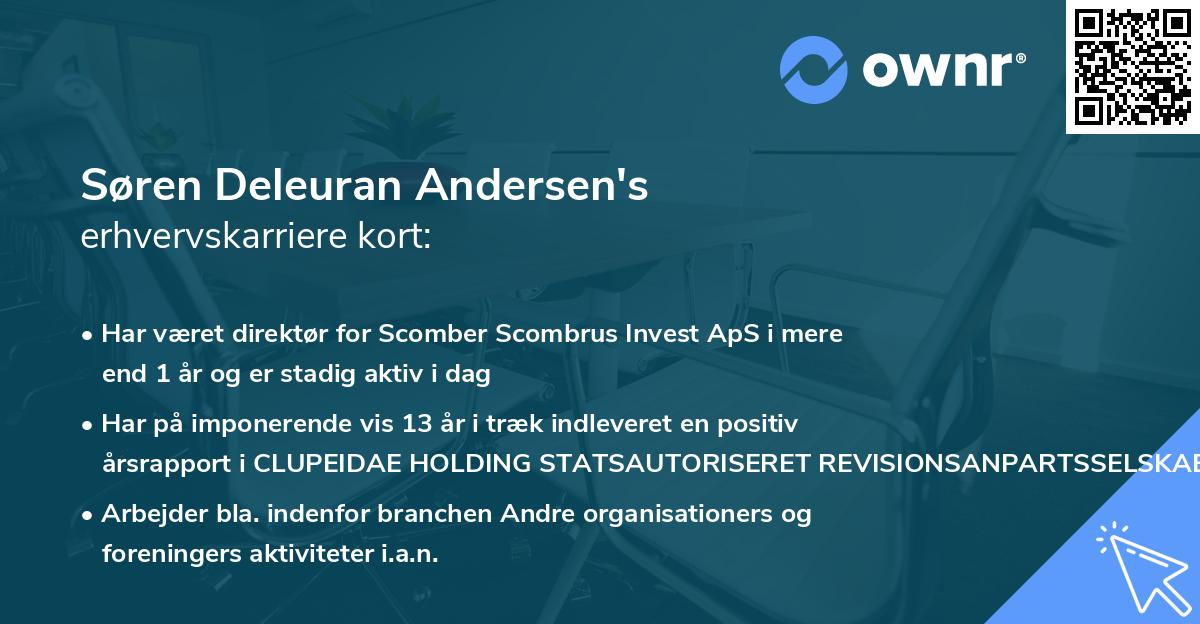 ownr®

Søren Deleuran Andersen's
erhvervskarriere kort:

• Har været direktør for Scomber Scombrus Invest ApS i mere end 1 år og er stadig aktiv i dag
• Har på imponerende vis 13 år i træk indleveret en positiv årsrapport i CLUPEIDAE HOLDING STATSAUTORISERET REVISIONSANPARTSSELSKAB
• Arbejder bla. indenfor branchen Andre organisationers og foreningers aktiviteter i.a.n.